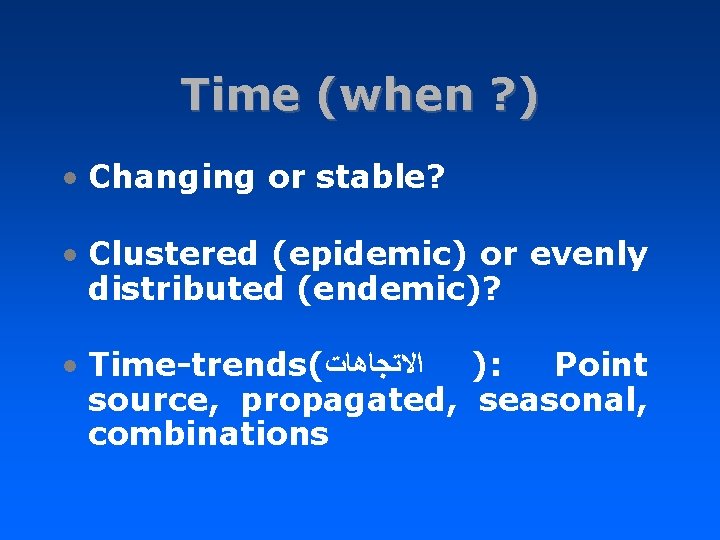 Time (when ?)

• Changing or stable?

• Clustered (epidemic) or evenly distributed (endemic)?

• Time-trends(الاتجاهات ): Point source, propagated, seasonal, combinations